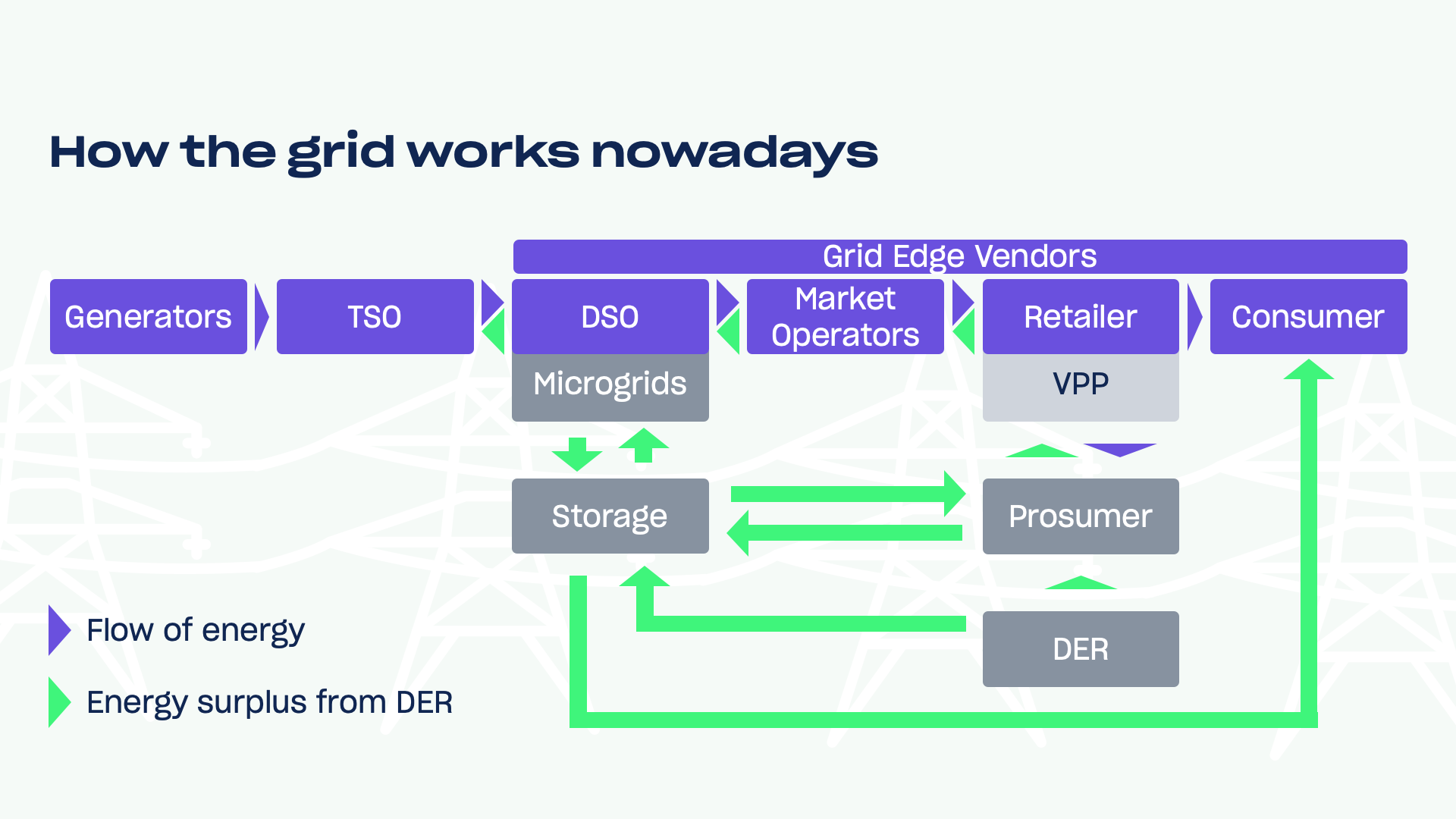 How the grid works nowadays

Grid Edge Vendors

Generators

TSO

DSO

Market Operators

Retailer

Consumer

Microgrids

VPP

Storage

Prosumer

DER

Flow of energy

Energy surplus from DER